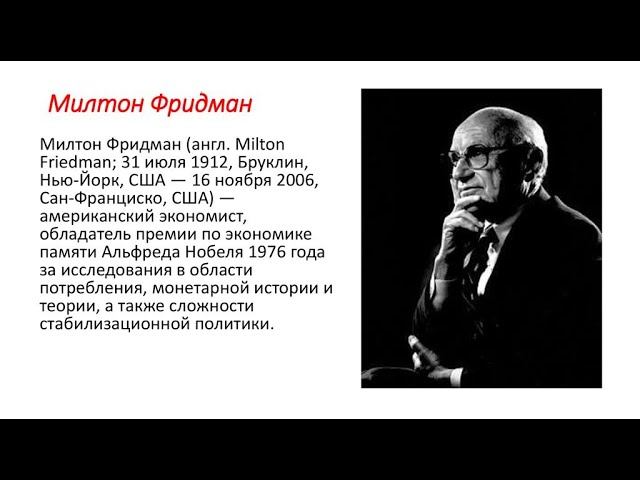 Милтон Фридман

Милтон Фридман (англ. Milton Friedman; 31 июля 1912, Бруклин, Нью-Йорк, США — 16 ноября 2006, Сан-Франциско, США) — американский экономист, обладатель премии по экономике памяти Альфреда Нобеля 1976 года за исследования в области потребления, монетарной истории и теории, а также сложности стабилизационной политики.